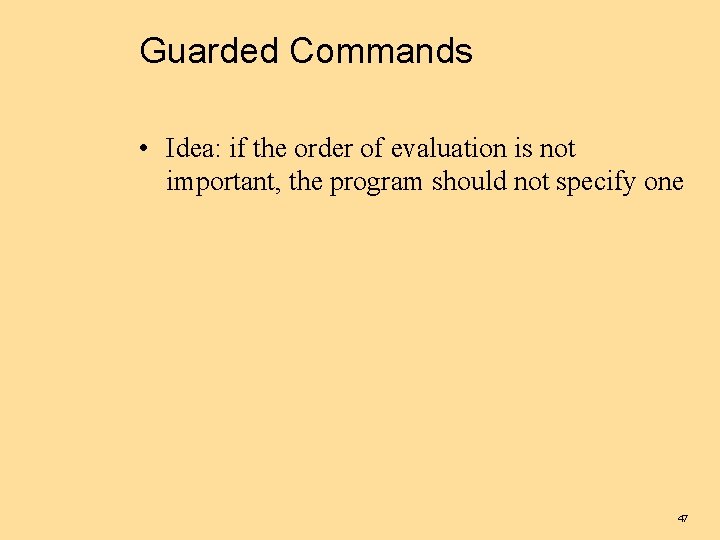 Guarded Commands

• Idea: if the order of evaluation is not important, the program should not specify one

47